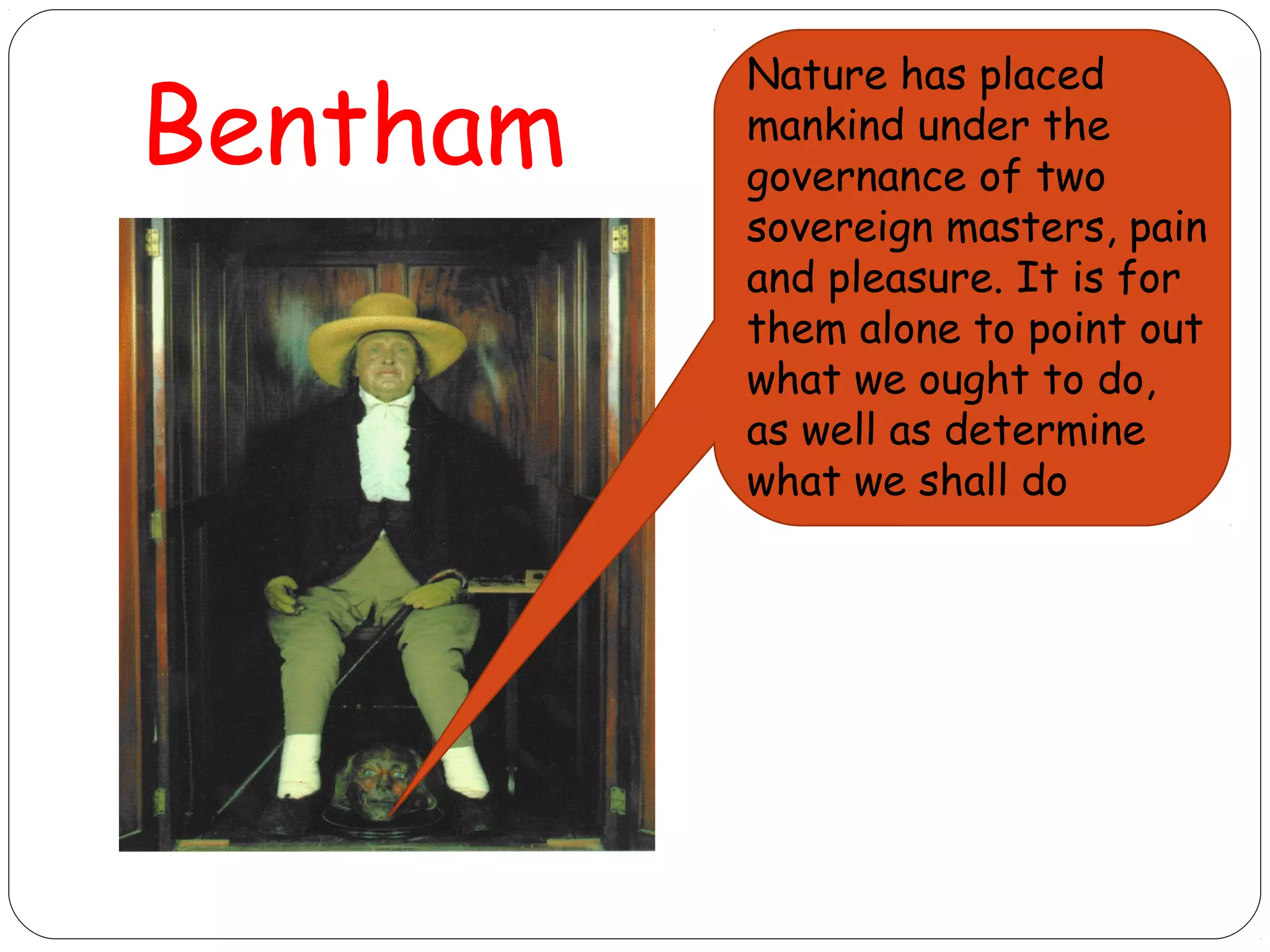 Bentham

Nature has placed mankind under the governance of two sovereign masters, pain and pleasure. It is for them alone to point out what we ought to do, as well as determine what we shall do